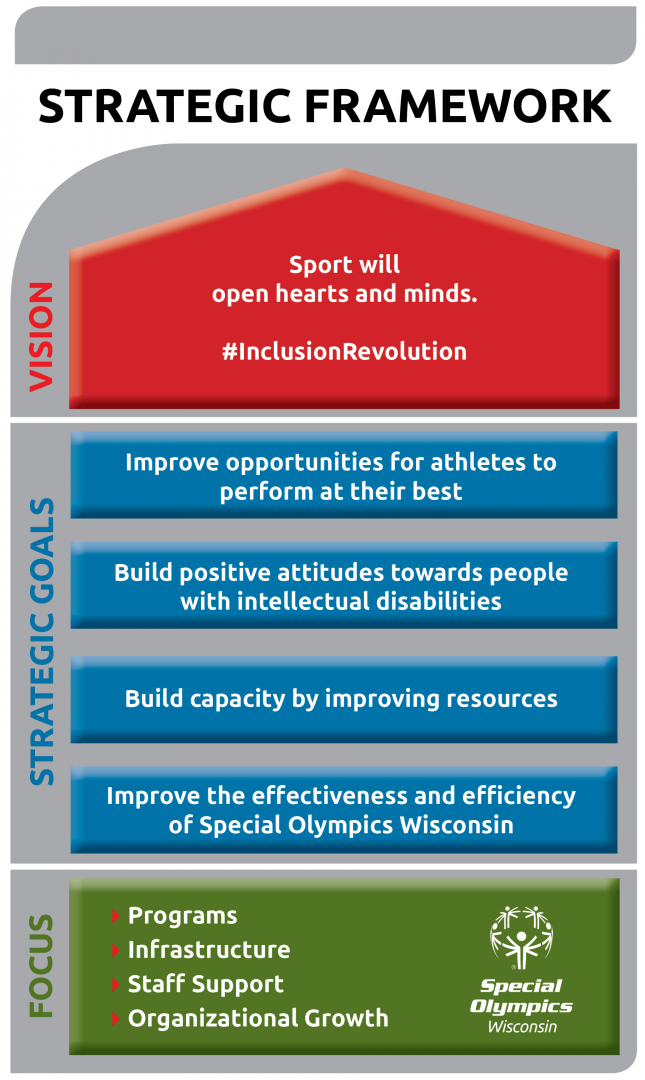 STRATEGIC FRAMEWORK

VISION

Sport will open hearts and minds.

#InclusionRevolution

STRATEGIC GOALS

Improve opportunities for athletes to perform at their best

Build positive attitudes towards people with intellectual disabilities

Build capacity by improving resources

Improve the effectiveness and efficiency of Special Olympics Wisconsin

FOCUS

Programs
Infrastructure
Staff Support
Organizational Growth

Special Olympics Wisconsin